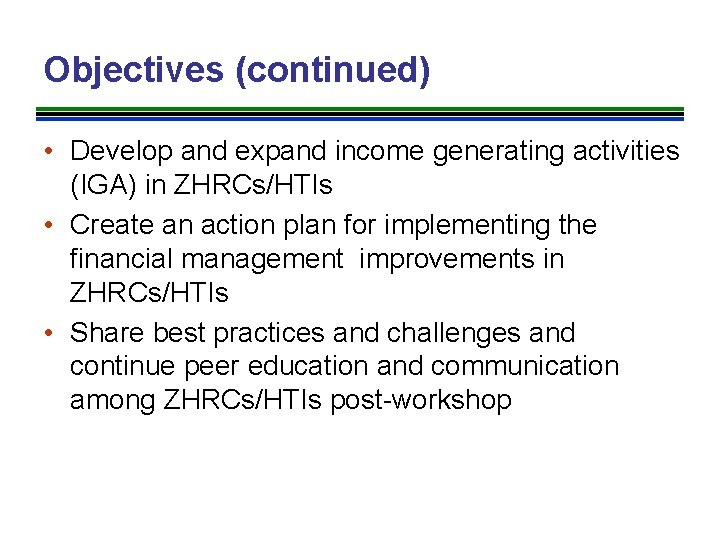 Objectives (continued)

• Develop and expand income generating activities (IGA) in ZHRCs/HTIs
• Create an action plan for implementing the financial management improvements in ZHRCs/HTIs
• Share best practices and challenges and continue peer education and communication among ZHRCs/HTIs post-workshop